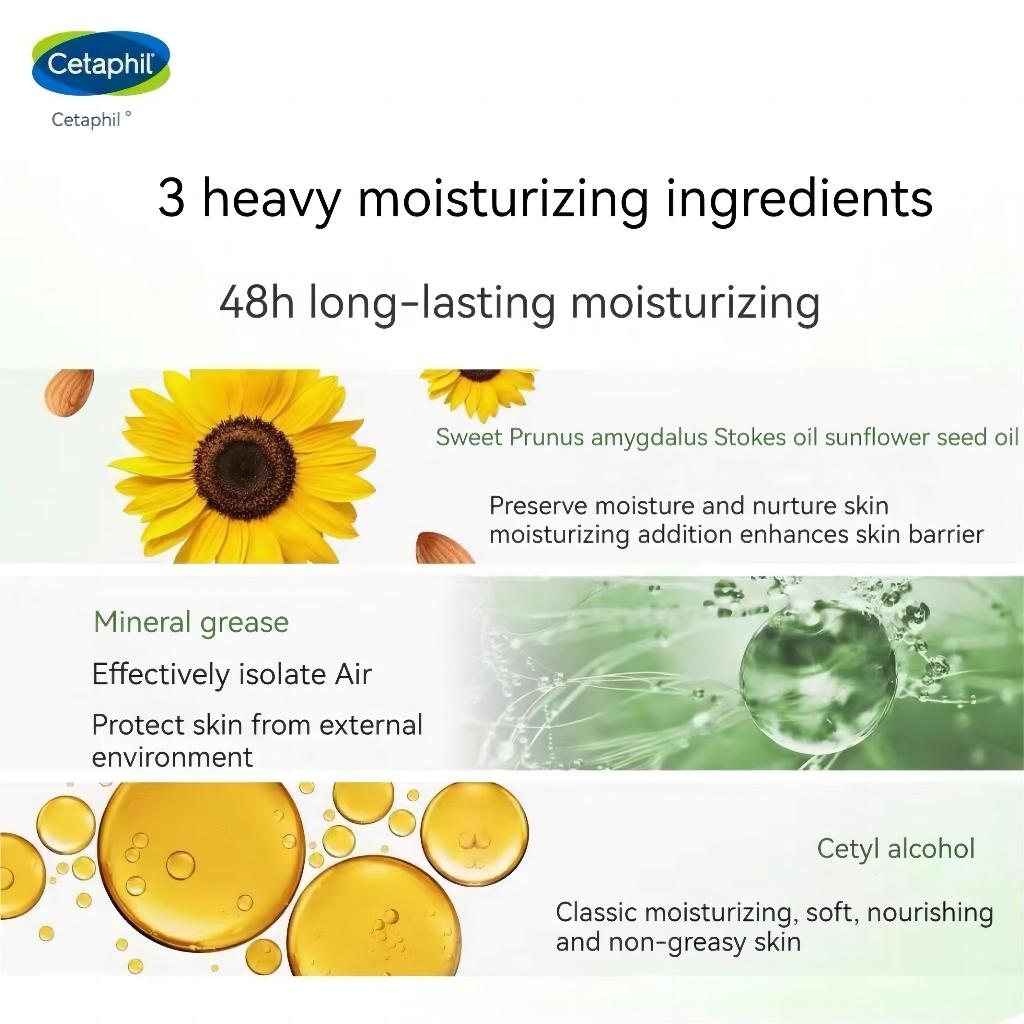 Cetaphil
Cetaphil °

3 heavy moisturizing ingredients

48h long-lasting moisturizing

Sweet Prunus amygdalus Stokes oil sunflower seed oil

Preserve moisture and nurture skin moisturizing addition enhances skin barrier

Mineral grease

Effectively isolate Air

Protect skin from external environment

Cetyl alcohol

Classic moisturizing, soft, nourishing and non-greasy skin